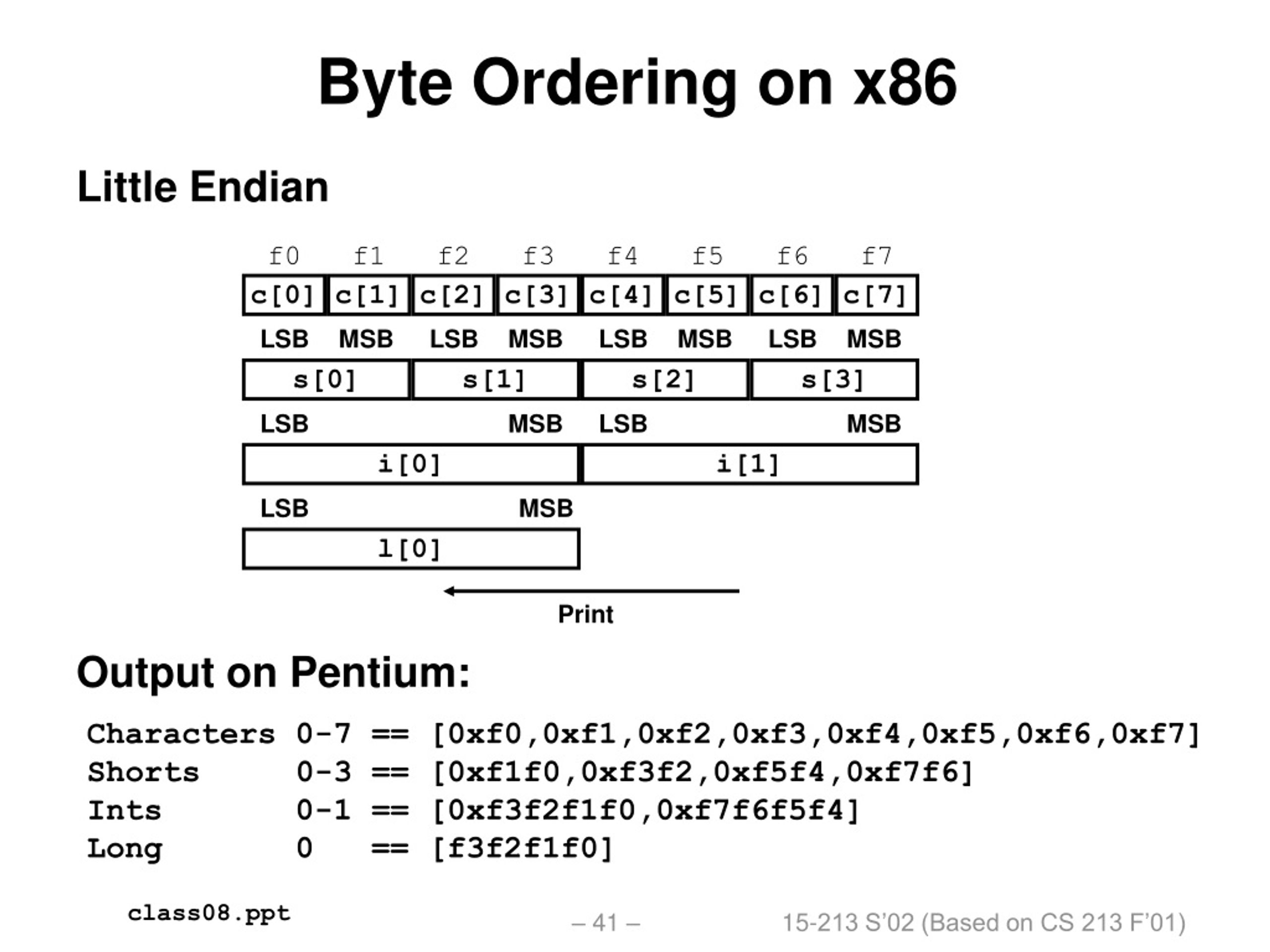 Byte Ordering on x86

Little Endian

f0 f1 f2 f3 f4 f5 f6 f7

c[0] c[1] c[2] c[3] c[4] c[5] c[6] c[7]

LSB MSB LSB MSB LSB MSB LSB MSB

s[0] s[1] s[2] s[3]

LSB MSB LSB MSB

i[0] i[1]

LSB MSB

l[0]

Print

Output on Pentium:

Characters 0-7 == [0xf0,0xf1,0xf2,0xf3,0xf4,0xf5,0xf6,0xf7]
Shorts 0-3 == [0xf1f0,0xf3f2,0xf5f4,0xf7f6]
Ints 0-1 == [0xf3f2f1f0,0xf7f6f5f4]
Long 0 == [f3f2f1f0]

class08.ppt

– 41 –

15-213 S'02 (Based on CS 213 F'01)